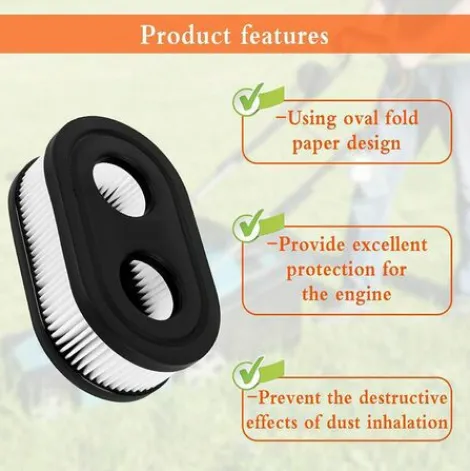 Product features

-Using oval fold paper design

-Provide excellent protection for the engine

-Prevent the destructive effects of dust inhalation